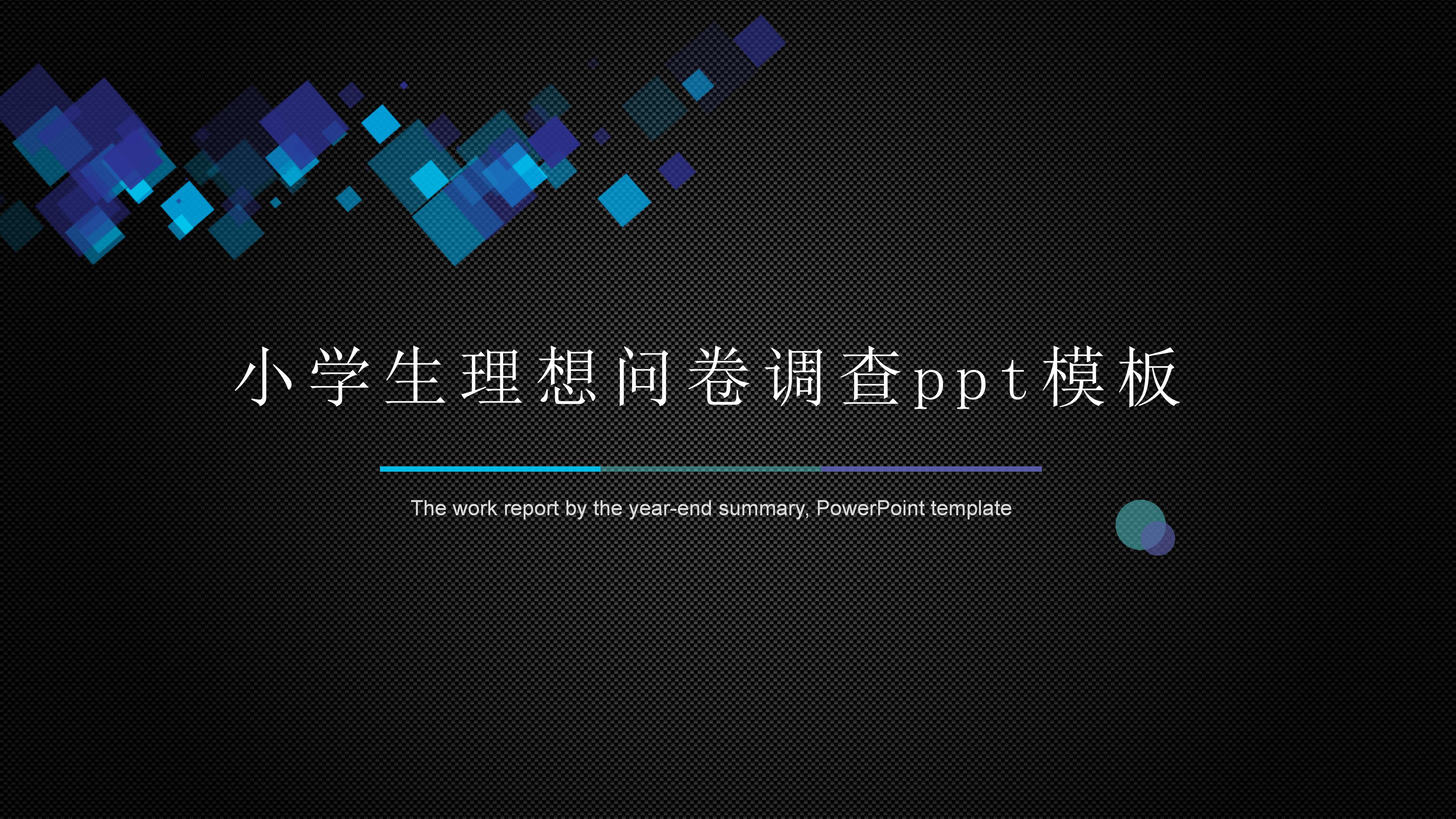 小学生理想问卷调查ppt模板

The work report by the year-end summary, PowerPoint template